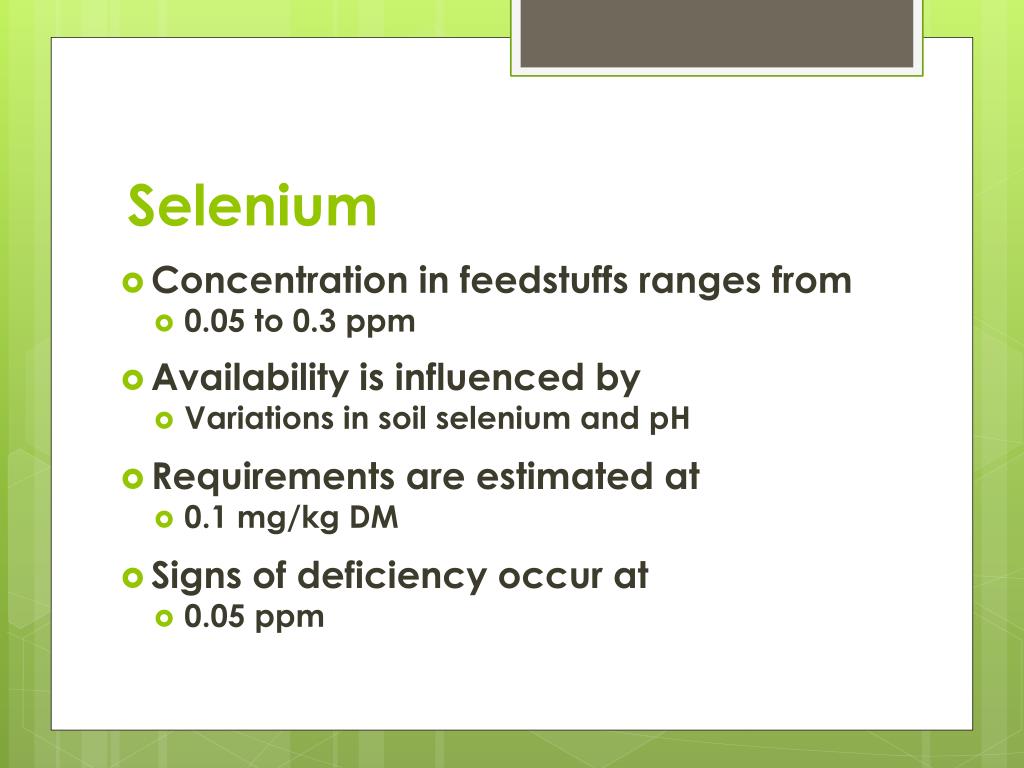 Selenium

Concentration in feedstuffs ranges from
0.05 to 0.3 ppm

Availability is influenced by
Variations in soil selenium and pH

Requirements are estimated at
0.1 mg/kg DM

Signs of deficiency occur at
0.05 ppm